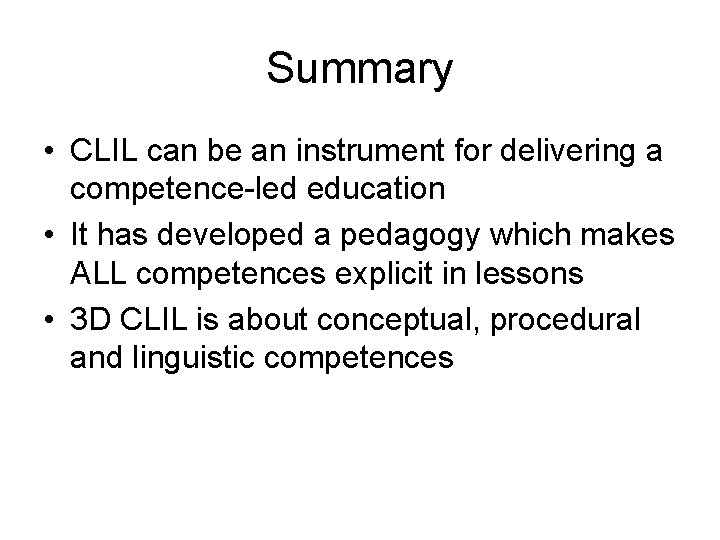 Summary

• CLIL can be an instrument for delivering a competence-led education
• It has developed a pedagogy which makes ALL competences explicit in lessons
• 3D CLIL is about conceptual, procedural and linguistic competences